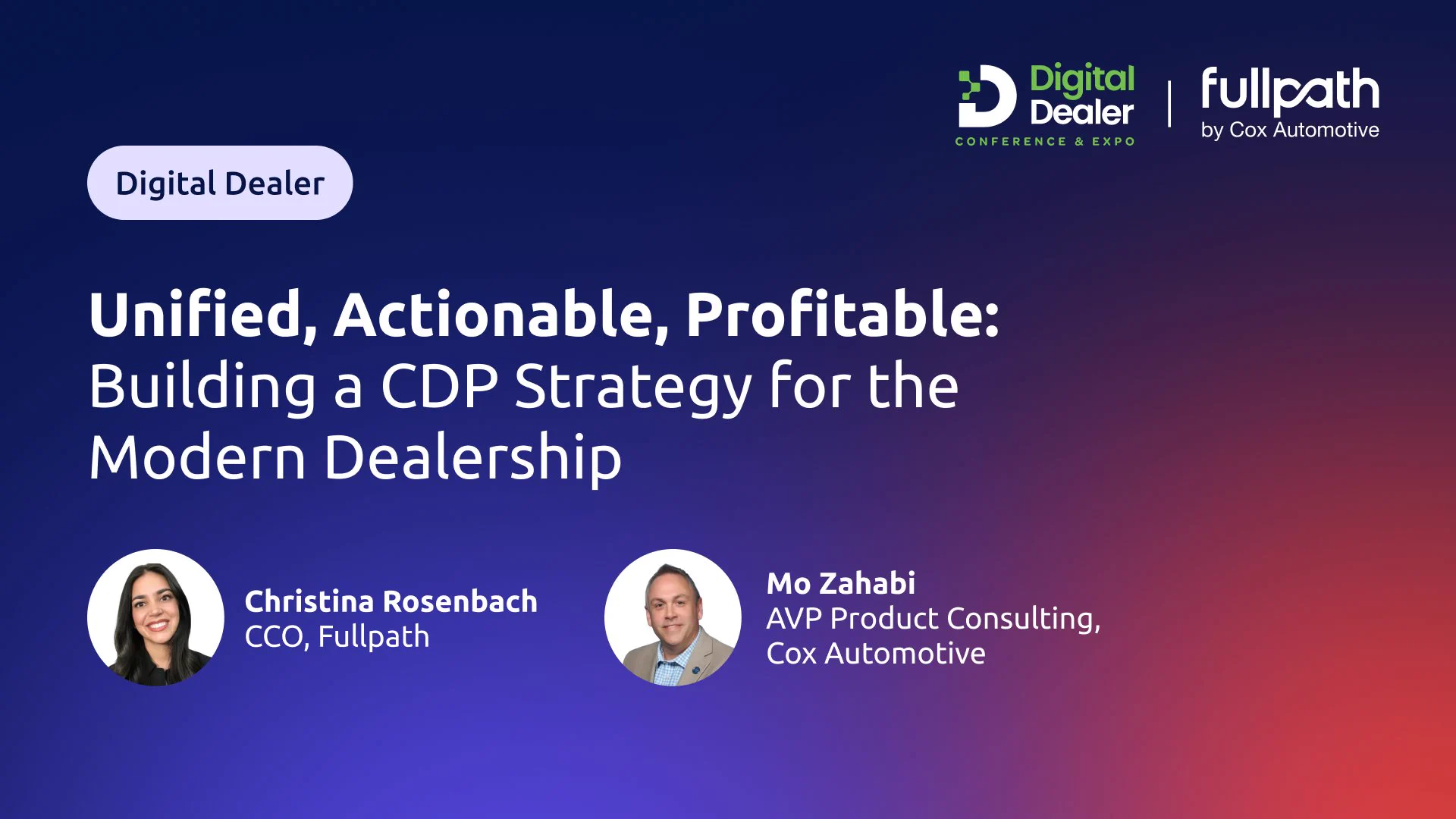 Digital Dealer
CONFERENCE & EXPO

fullpath
by Cox Automotive

Digital Dealer

Unified, Actionable, Profitable:
Building a CDP Strategy for the Modern Dealership

Christina Rosenbach
CCO, Fullpath

Mo Zahabi
AVP Product Consulting, Cox Automotive